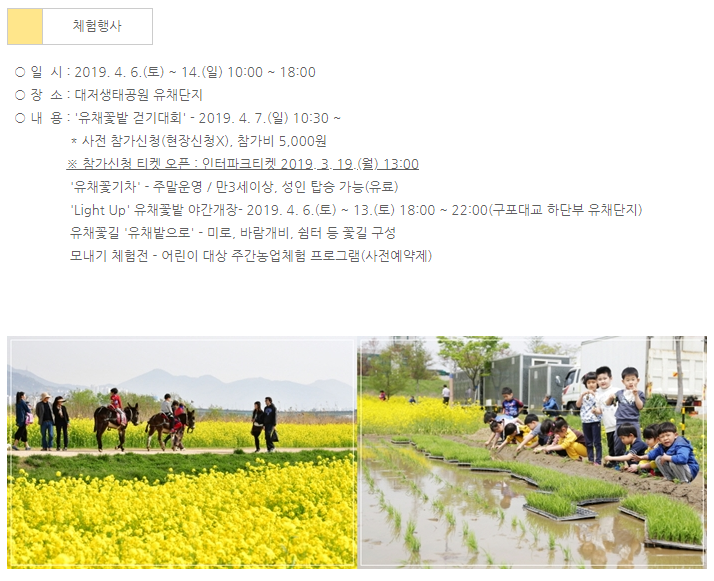 체험행사

○ 일 시 : 2019. 4. 6.(토) ~ 14.(일) 10:00 ~ 18:00
○ 장 소 : 대저생태공원 유채단지
○ 내 용 : '유채꽃밭 걷기대회' - 2019. 4. 7.(일) 10:30 ~
* 사전 참가신청(현장신청X), 참가비 5,000원
※ 참가신청 티켓 오픈 : 인터파크티켓 2019. 3. 19.(월) 13:00
'유채꽃기차' - 주말운영 / 만3세이상, 성인 탑승 가능(유료)
'Light Up' 유채꽃밭 야간개장- 2019. 4. 6.(토) ~ 13.(토) 18:00 ~ 22:00(구포대교 하단부 유채단지)
유채꽃길 '유채밭으로' - 미로, 바람개비, 쉼터 등 꽃길 구성
모내기 체험전 - 어린이 대상 주간농업체험 프로그램(사전예약제)